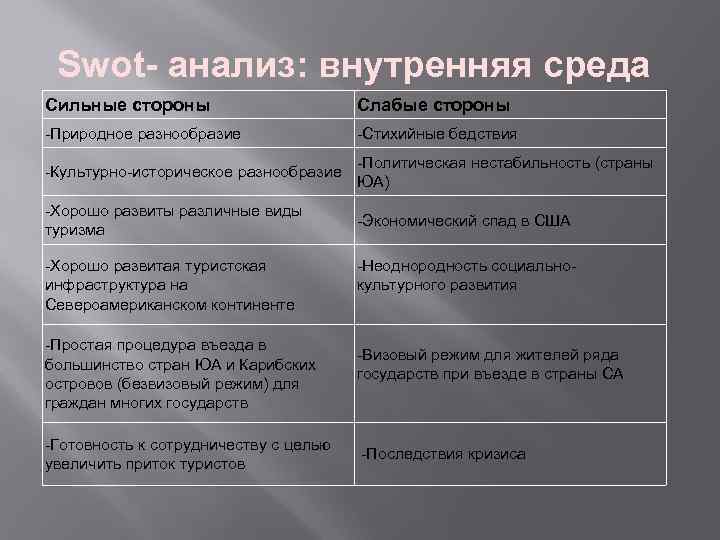 Swot- анализ: внутренняя среда

| Сильные стороны | Слабые стороны |
|---|---|
| -Природное разнообразие | -Стихийные бедствия |
| -Культурно-историческое разнообразие | -Политическая нестабильность (страны ЮА) |
| -Хорошо развиты различные виды туризма | -Экономический спад в США |
| -Хорошо развитая туристская инфраструктура на Североамериканском континенте | -Неоднородность социально-культурного развития |
| -Простая процедура въезда в большинство стран ЮА и Карибских островов (безвизовый режим) для граждан многих государств | -Визовый режим для жителей ряда государств при въезде в страны СА |
| -Готовность к сотрудничеству с целью увеличить приток туристов | -Последствия кризиса |